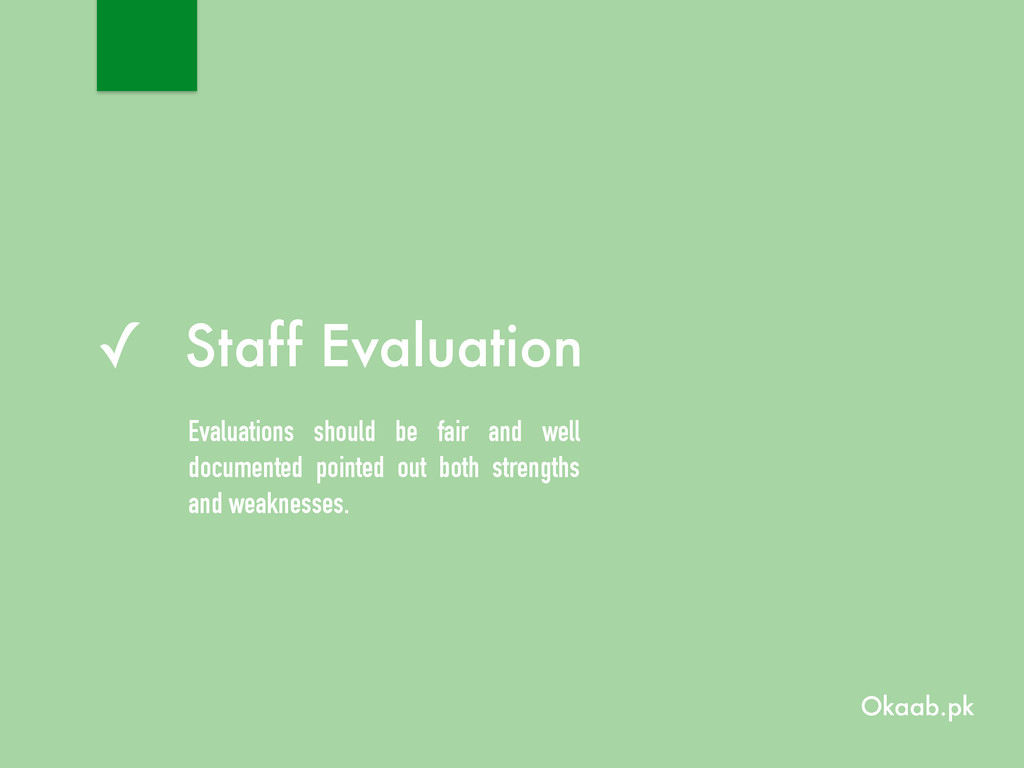 ✓ Staff Evaluation

Evaluations should be fair and well documented pointed out both strengths and weaknesses.

Okaab.pk